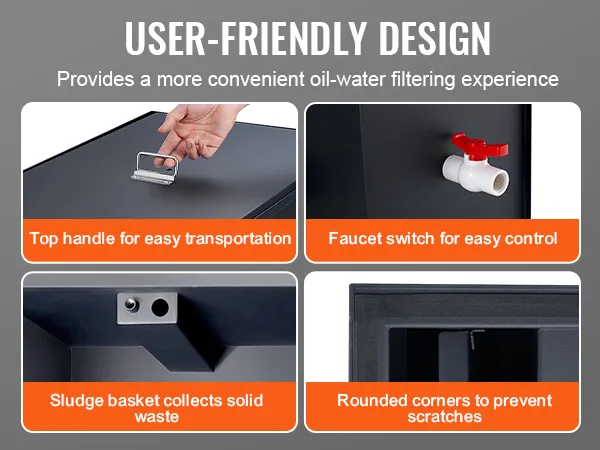 USER-FRIENDLY DESIGN

Provides a more convenient oil-water filtering experience

Top handle for easy transportation

Faucet switch for easy control

Sludge basket collects solid waste

Rounded corners to prevent scratches